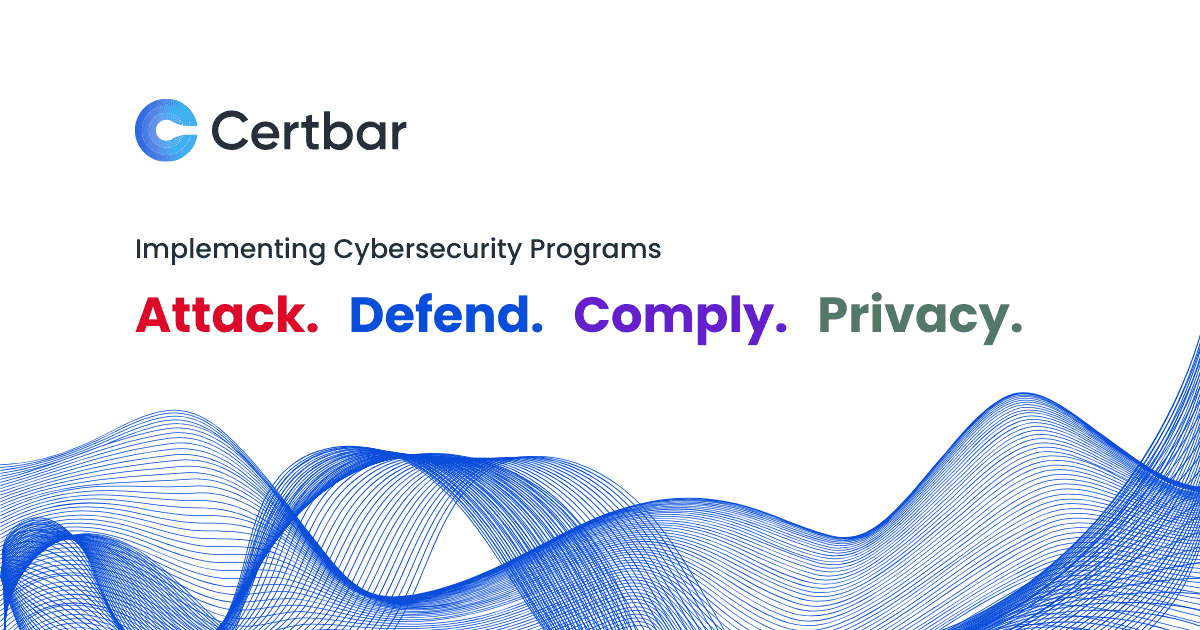 Certbar

Implementing Cybersecurity Programs

Attack. Defend. Comply. Privacy.